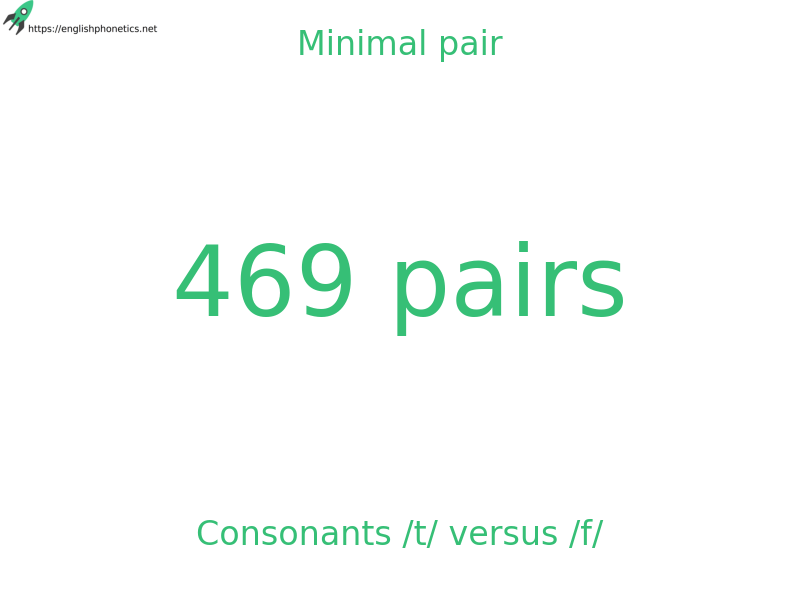 https://englishphonetics.net

Minimal pair

469 pairs

Consonants /t/ versus /f/